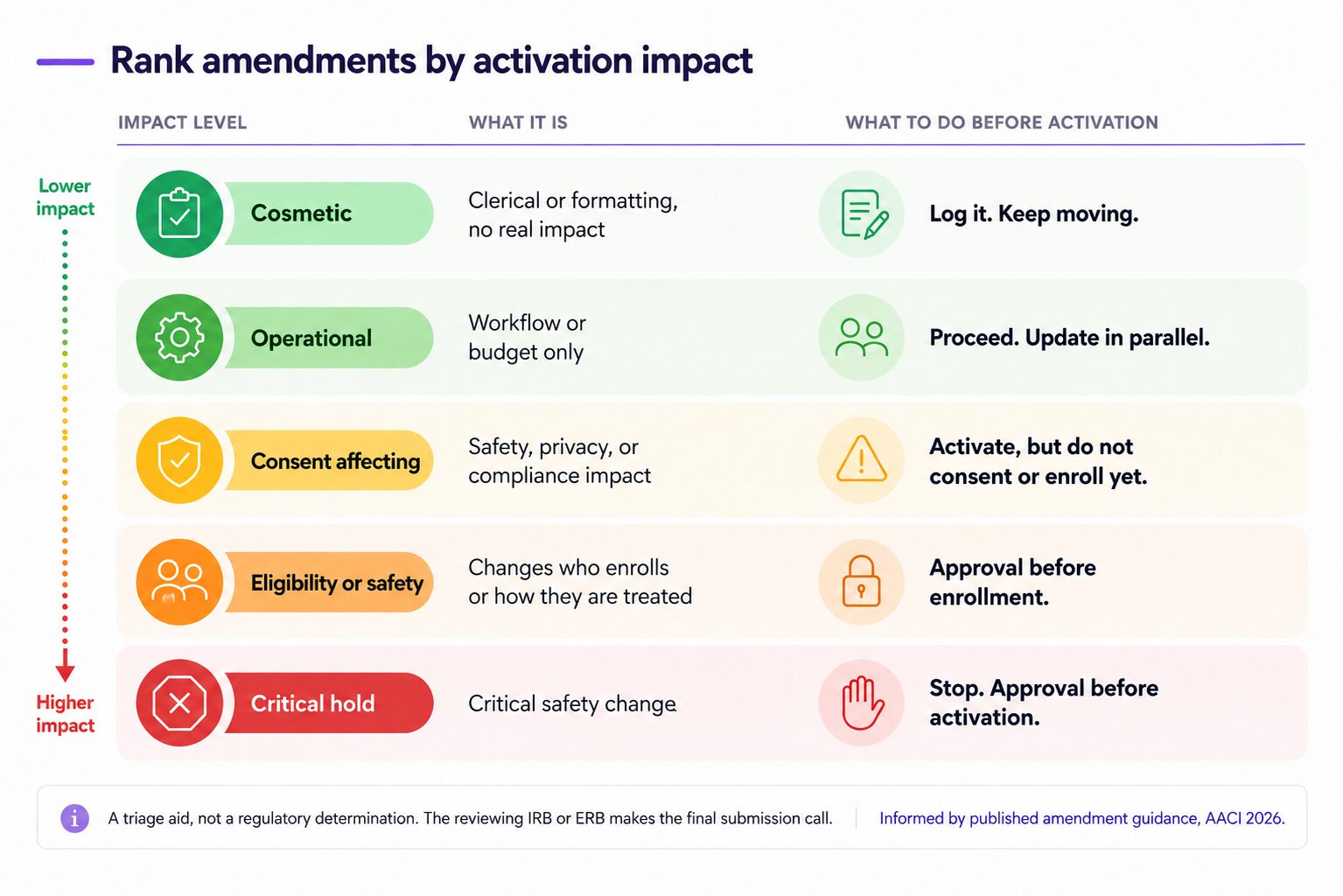 Rank amendments by activation impact

Lower impact

Higher impact

| IMPACT LEVEL | WHAT IT IS | WHAT TO DO BEFORE ACTIVATION |
|---|---|---|
| Cosmetic | Clerical or formatting, no real impact | Log it. Keep moving. |
| Operational | Workflow or budget only | Proceed. Update in parallel. |
| Consent affecting | Safety, privacy, or compliance impact | Activate, but do not consent or enroll yet. |
| Eligibility or safety | Changes who enrolls or how they are treated | Approval before enrollment. |
| Critical hold | Critical safety change | Stop. Approval before activation. |

A triage aid, not a regulatory determination. The reviewing IRB or ERB makes the final submission call.

Informed by published amendment guidance, AACI 2026.